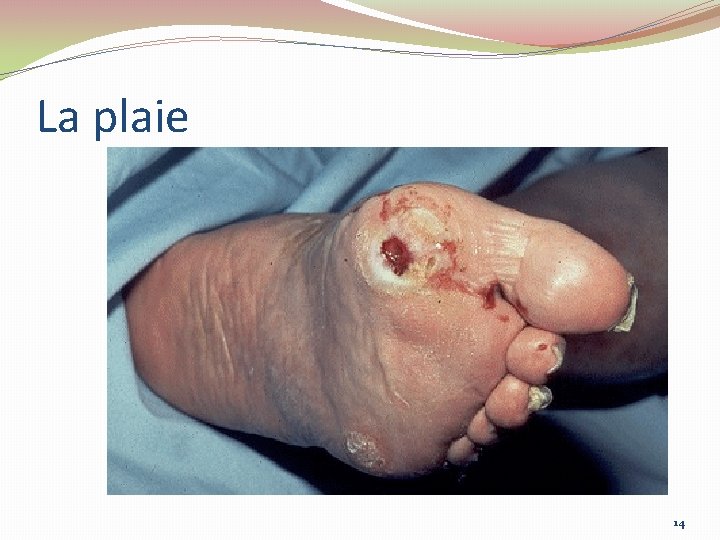 La plaie

14